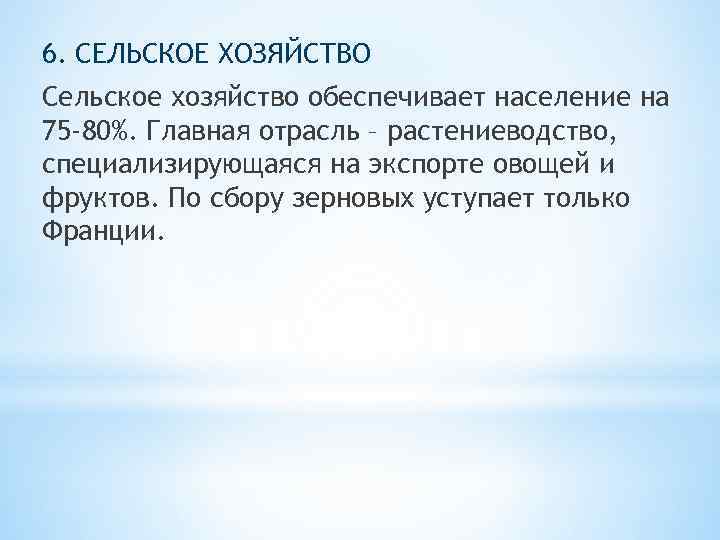 6. СЕЛЬСКОЕ ХОЗЯЙСТВО

Сельское хозяйство обеспечивает население на 75-80%. Главная отрасль – растениеводство, специализирующаяся на экспорте овощей и фруктов. По сбору зерновых уступает только Франции.